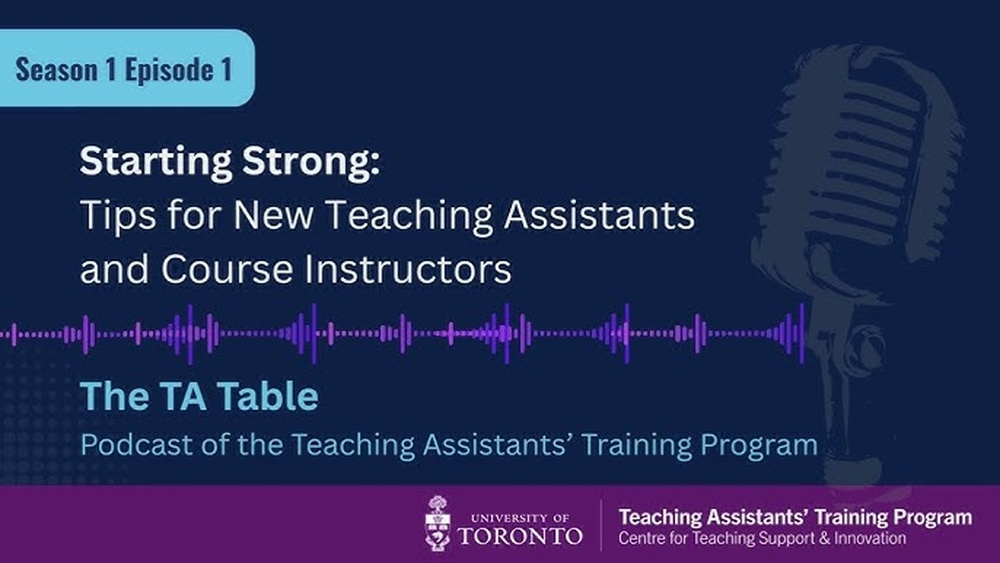 Season 1 Episode 1

Starting Strong:
Tips for New Teaching Assistants and Course Instructors

The TA Table
Podcast of the Teaching Assistants' Training Program

UNIVERSITY OF TORONTO

Teaching Assistants' Training Program
Centre for Teaching Support & Innovation